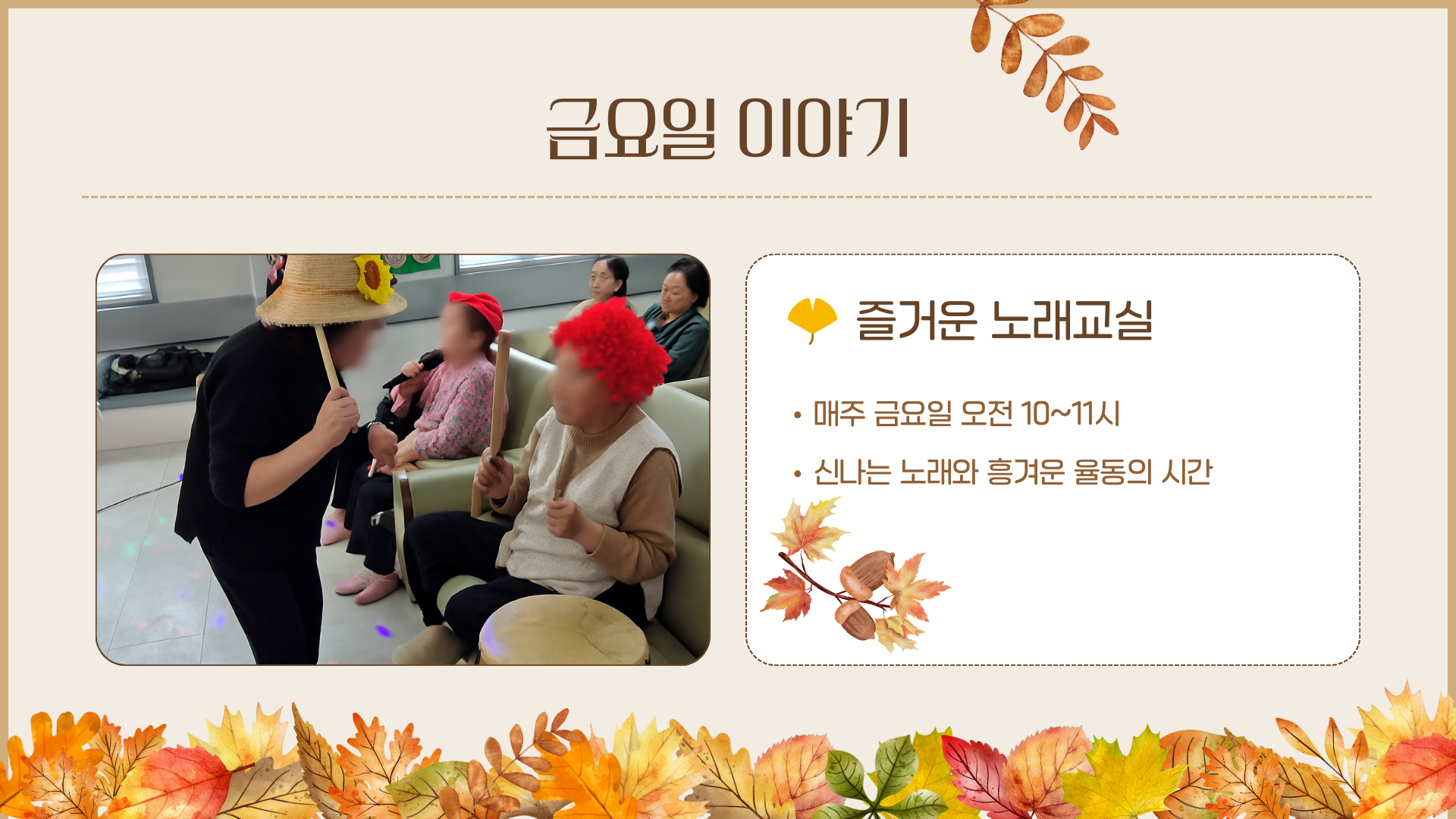 금요일 이야기

즐거운 노래교실

• 매주 금요일 오전 10~11시

• 신나는 노래와 흥겨운 율동의 시간